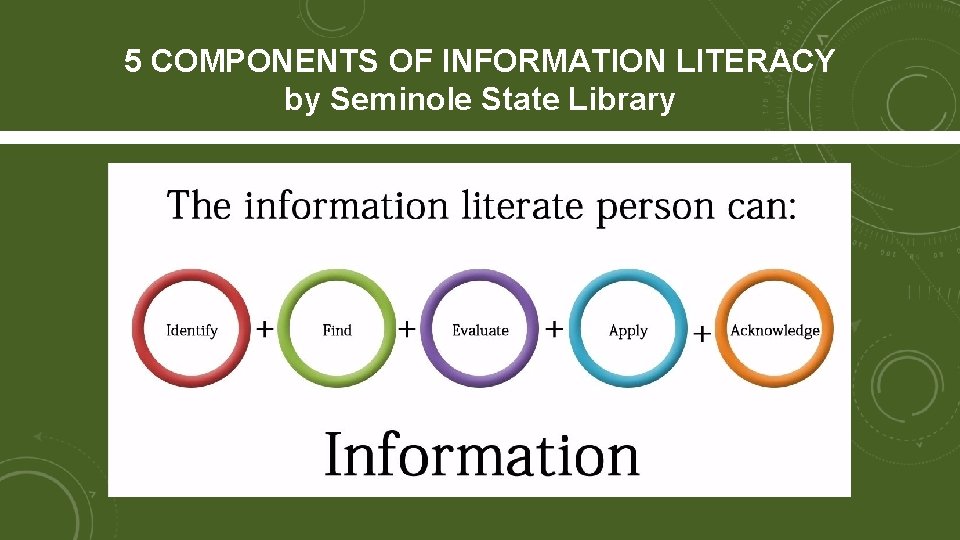 5 COMPONENTS OF INFORMATION LITERACY
by Seminole State Library

The information literate person can:

Identify + Find + Evaluate + Apply + Acknowledge

Information